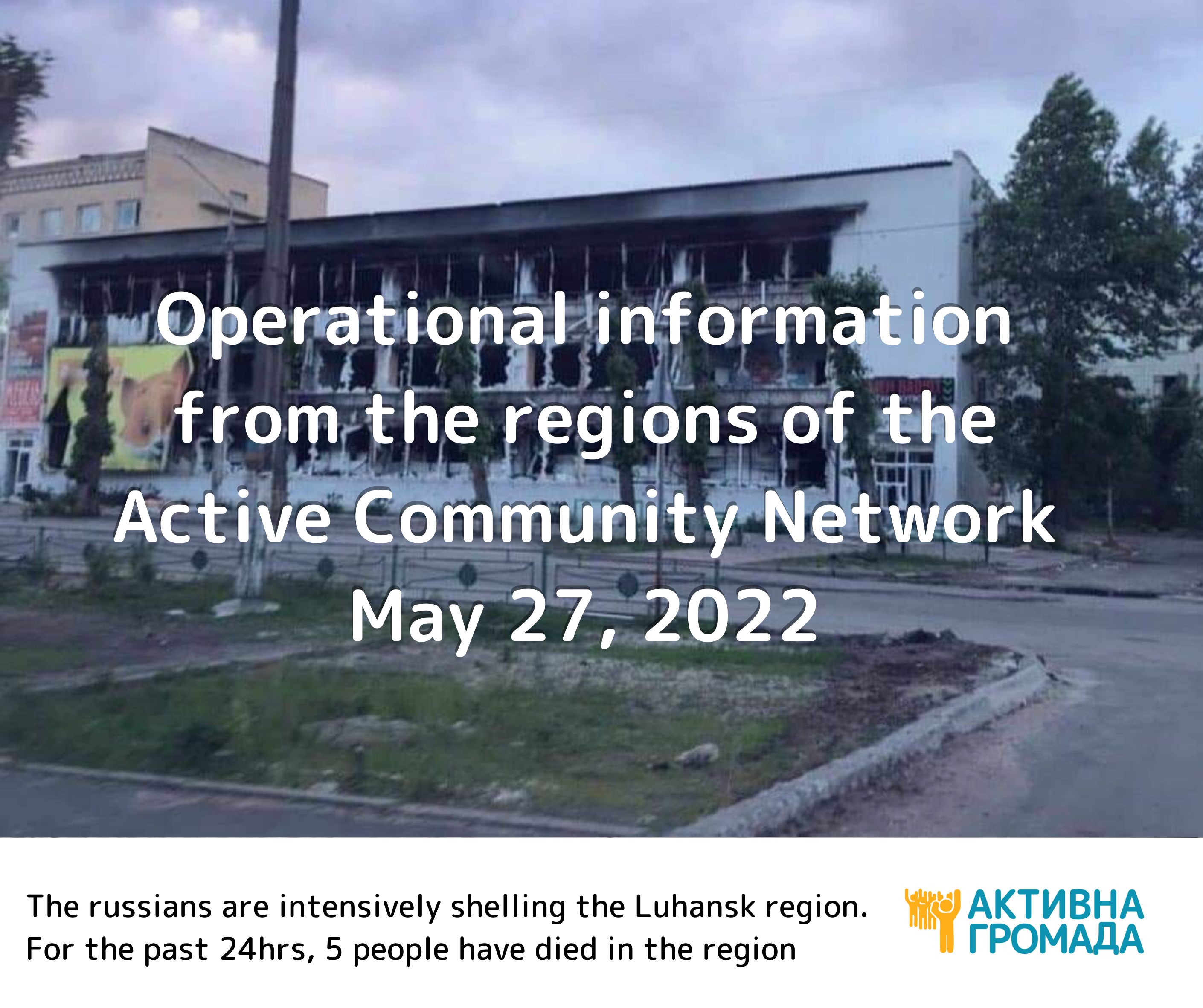 Operational information from the regions of the Active Community Network
May 27, 2022

The russians are intensively shelling the Luhansk region. For the past 24hrs, 5 people have died in the region

АКТИВНА ГРОМАДА